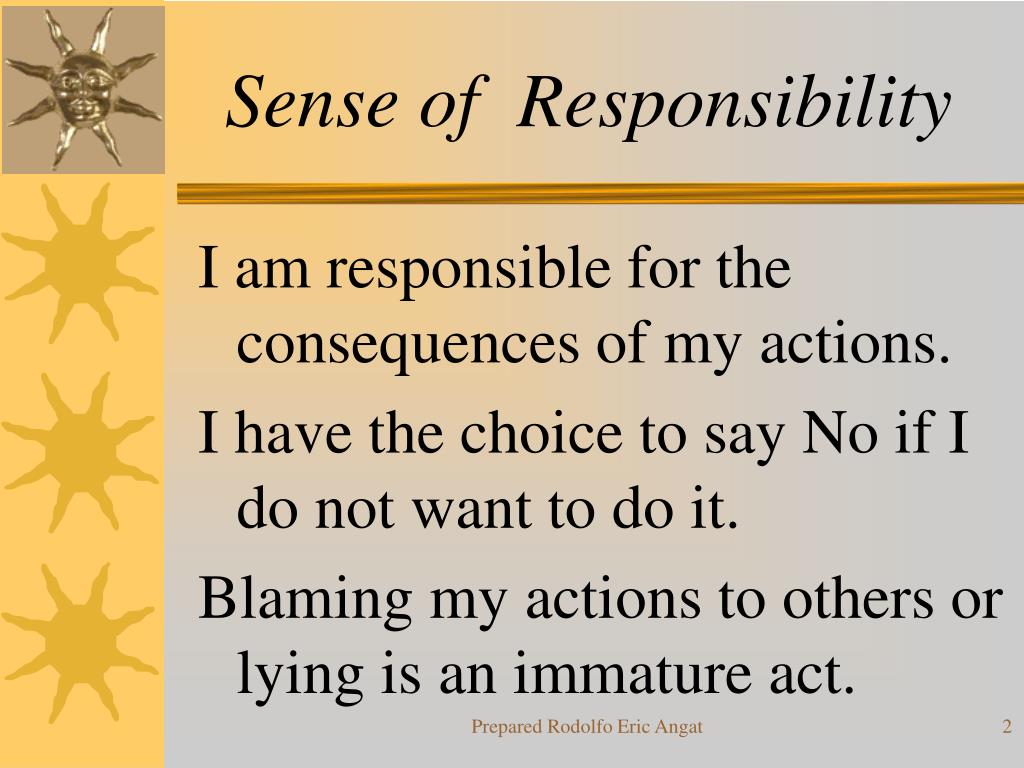 Sense of Responsibility

I am responsible for the consequences of my actions.

I have the choice to say No if I do not want to do it.

Blaming my actions to others or lying is an immature act.

Prepared Rodolfo Eric Angat

2